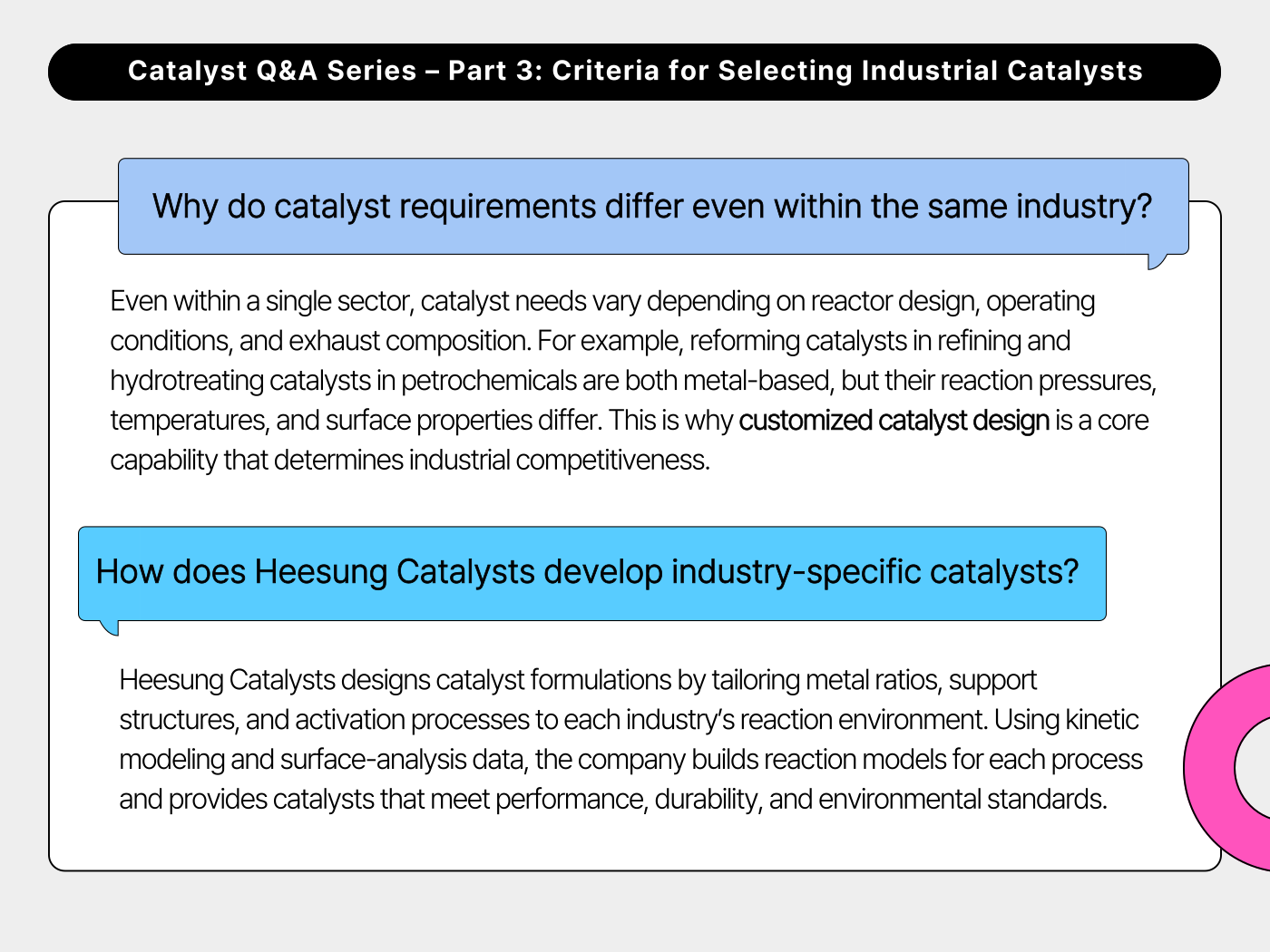 Catalyst Q&A Series – Part 3: Criteria for Selecting Industrial Catalysts

Why do catalyst requirements differ even within the same industry?

Even within a single sector, catalyst needs vary depending on reactor design, operating conditions, and exhaust composition. For example, reforming catalysts in refining and hydrotreating catalysts in petrochemicals are both metal-based, but their reaction pressures, temperatures, and surface properties differ. This is why customized catalyst design is a core capability that determines industrial competitiveness.

How does Heesung Catalysts develop industry-specific catalysts?

Heesung Catalysts designs catalyst formulations by tailoring metal ratios, support structures, and activation processes to each industry's reaction environment. Using kinetic modeling and surface-analysis data, the company builds reaction models for each process and provides catalysts that meet performance, durability, and environmental standards.